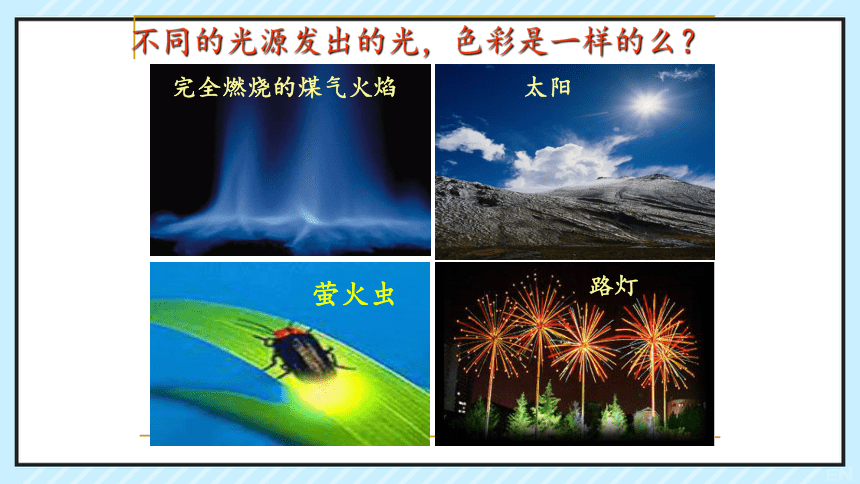 不同的光源发出的光，色彩是一样的么？

完全燃烧的煤气火焰

太阳

萤火虫

路灯